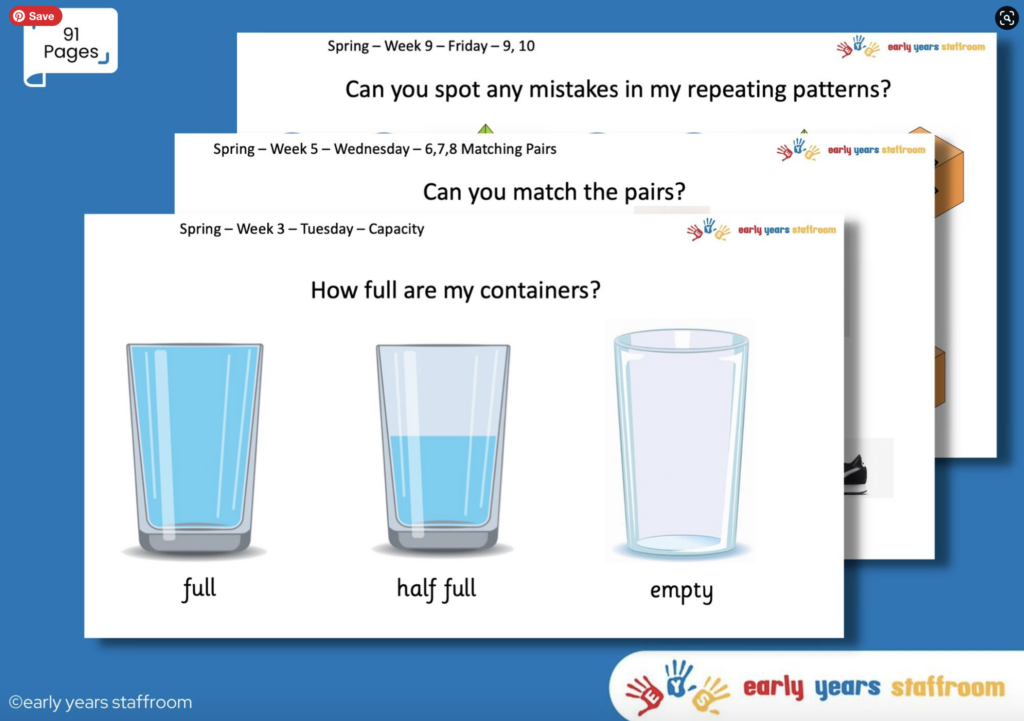 Save

91 Pages

Spring – Week 9 – Friday – 9, 10

early years staffroom

Can you spot any mistakes in my repeating patterns?

Spring – Week 5 – Wednesday – 6,7,8 Matching Pairs

early years staffroom

Can you match the pairs?

Spring – Week 3 – Tuesday – Capacity

early years staffroom

How full are my containers?

full

half full

empty

©early years staffroom

early years staffroom